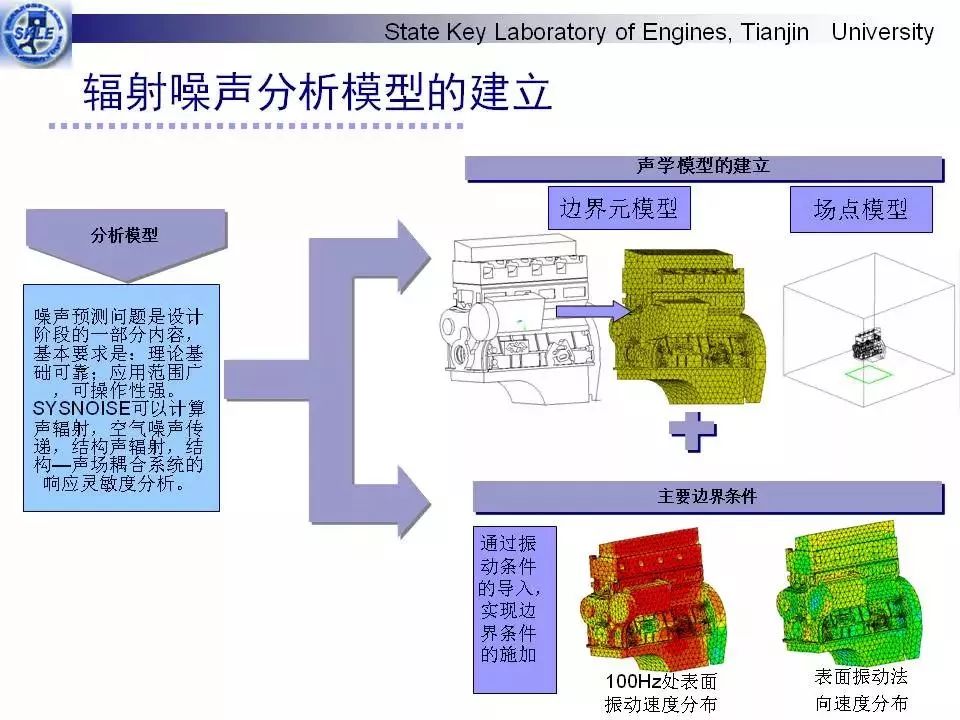 SKLE

State Key Laboratory of Engines, Tianjin University

辐射噪声分析模型的建立

分析模型

噪声预测问题是设计阶段的一部分内容，基本要求是：理论基础可靠；应用范围广，可操作性强。SYSNOISE可以计算声辐射，空气噪声传递，结构声辐射，结构—声场耦合系统的响应灵敏度分析。

声学模型的建立

边界元模型

场点模型

主要边界条件

通过振动条件的导入，实现边界条件的施加

100Hz处表面振动速度分布

表面振动法向速度分布